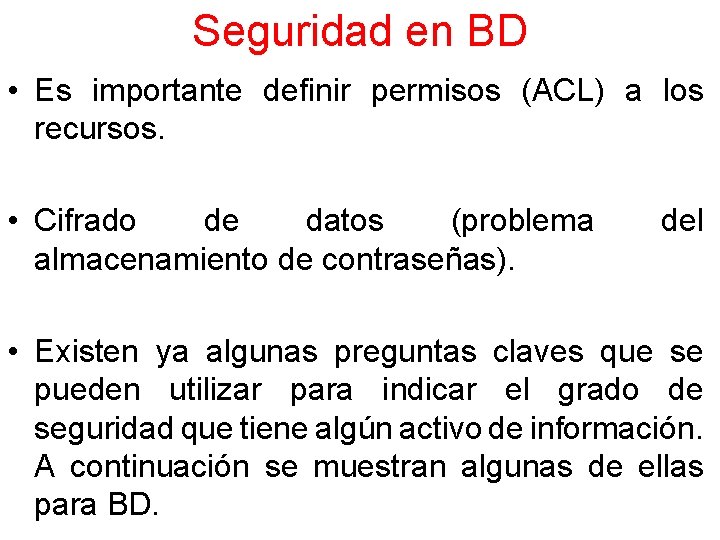 Seguridad en BD

• Es importante definir permisos (ACL) a los recursos.

• Cifrado de datos (problema del almacenamiento de contraseñas).

• Existen ya algunas preguntas claves que se pueden utilizar para indicar el grado de seguridad que tiene algún activo de información. A continuación se muestran algunas de ellas para BD.